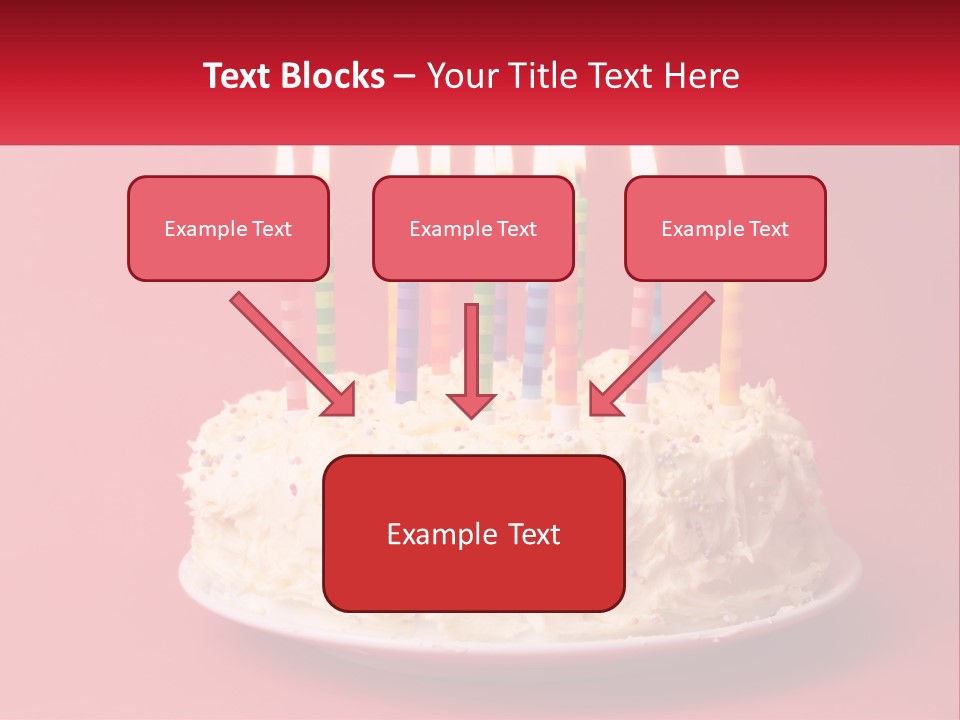 Text Blocks – Your Title Text Here

Example Text

Example Text

Example Text

Example Text